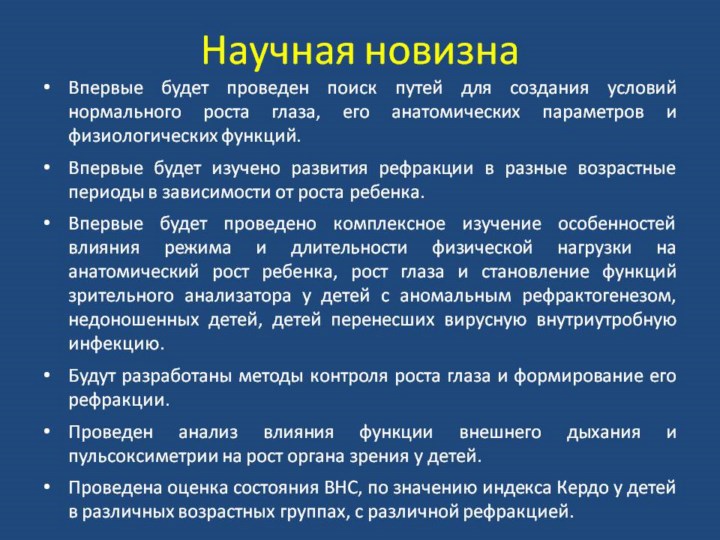 Научная новизна

• Впервые будет проведен поиск путей для создания условий нормального роста глаза, его анатомических параметров и физиологических функций.

• Впервые будет изучено развития рефракции в разные возрастные периоды в зависимости от роста ребенка.

• Впервые будет проведено комплексное изучение особенностей влияния режима и длительности физической нагрузки на анатомический рост ребенка, рост глаза и становление функций зрительного анализатора у детей с аномальным рефрактогенезом, недоношенных детей, детей перенесших вирусную внутриутробную инфекцию.

• Будут разработаны методы контроля роста глаза и формирование его рефракции.

• Проведен анализ влияния функции внешнего дыхания и пульсоксиметрии на рост органа зрения у детей.

• Проведена оценка состояния ВНС, по значению индекса Кердо у детей в различных возрастных группах, с различной рефракцией.